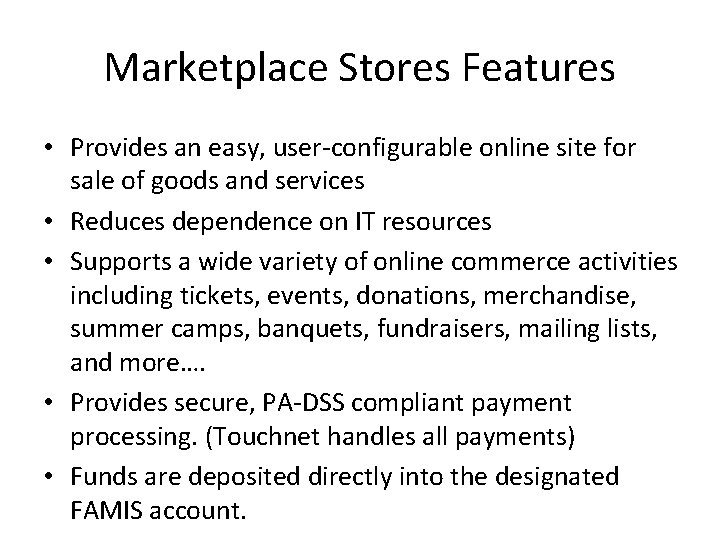 Marketplace Stores Features

• Provides an easy, user-configurable online site for sale of goods and services
• Reduces dependence on IT resources
• Supports a wide variety of online commerce activities including tickets, events, donations, merchandise, summer camps, banquets, fundraisers, mailing lists, and more….
• Provides secure, PA-DSS compliant payment processing. (Touchnet handles all payments)
• Funds are deposited directly into the designated FAMIS account.